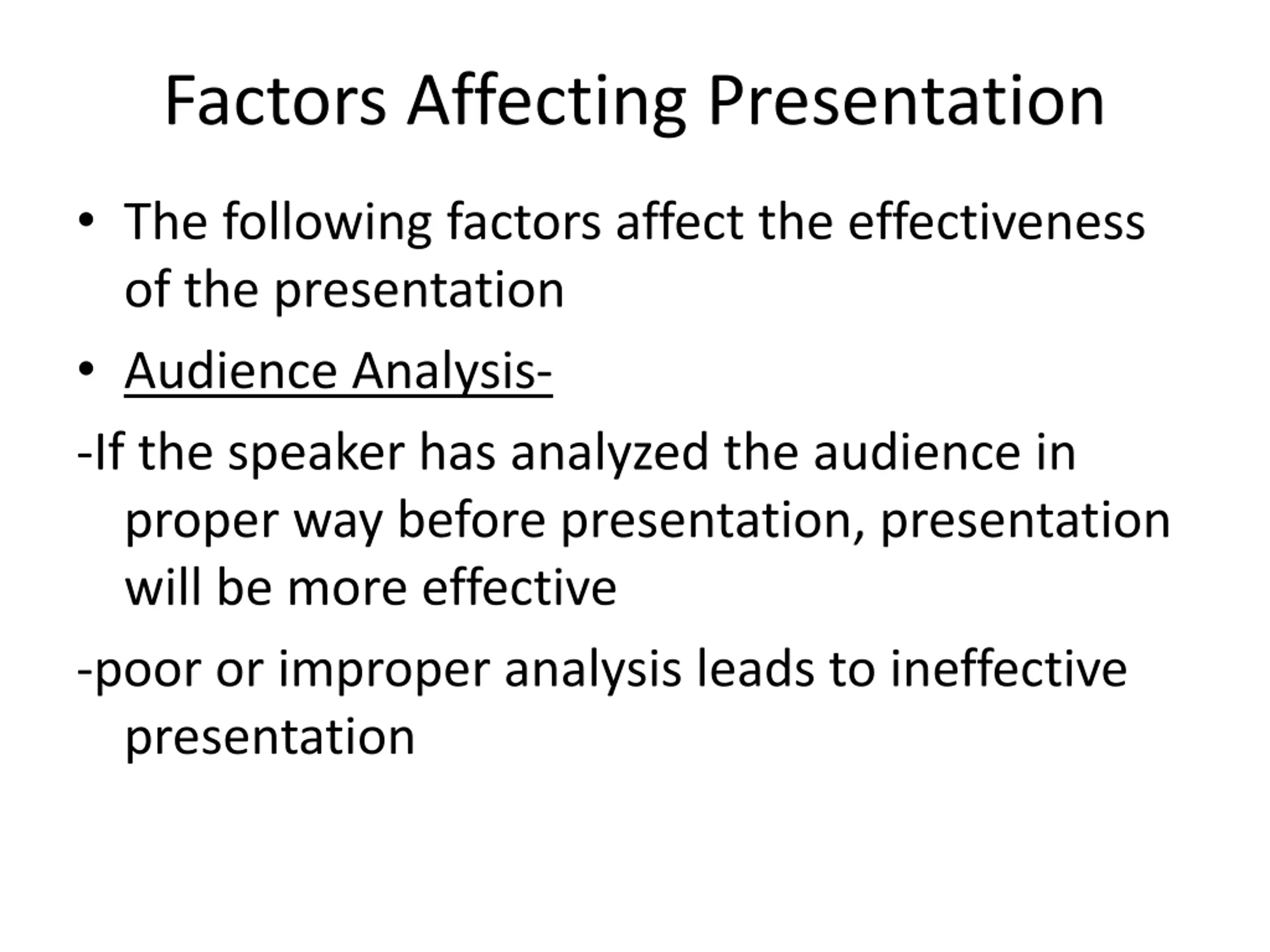 Factors Affecting Presentation

• The following factors affect the effectiveness of the presentation

• Audience Analysis-

-If the speaker has analyzed the audience in proper way before presentation, presentation will be more effective

-poor or improper analysis leads to ineffective presentation